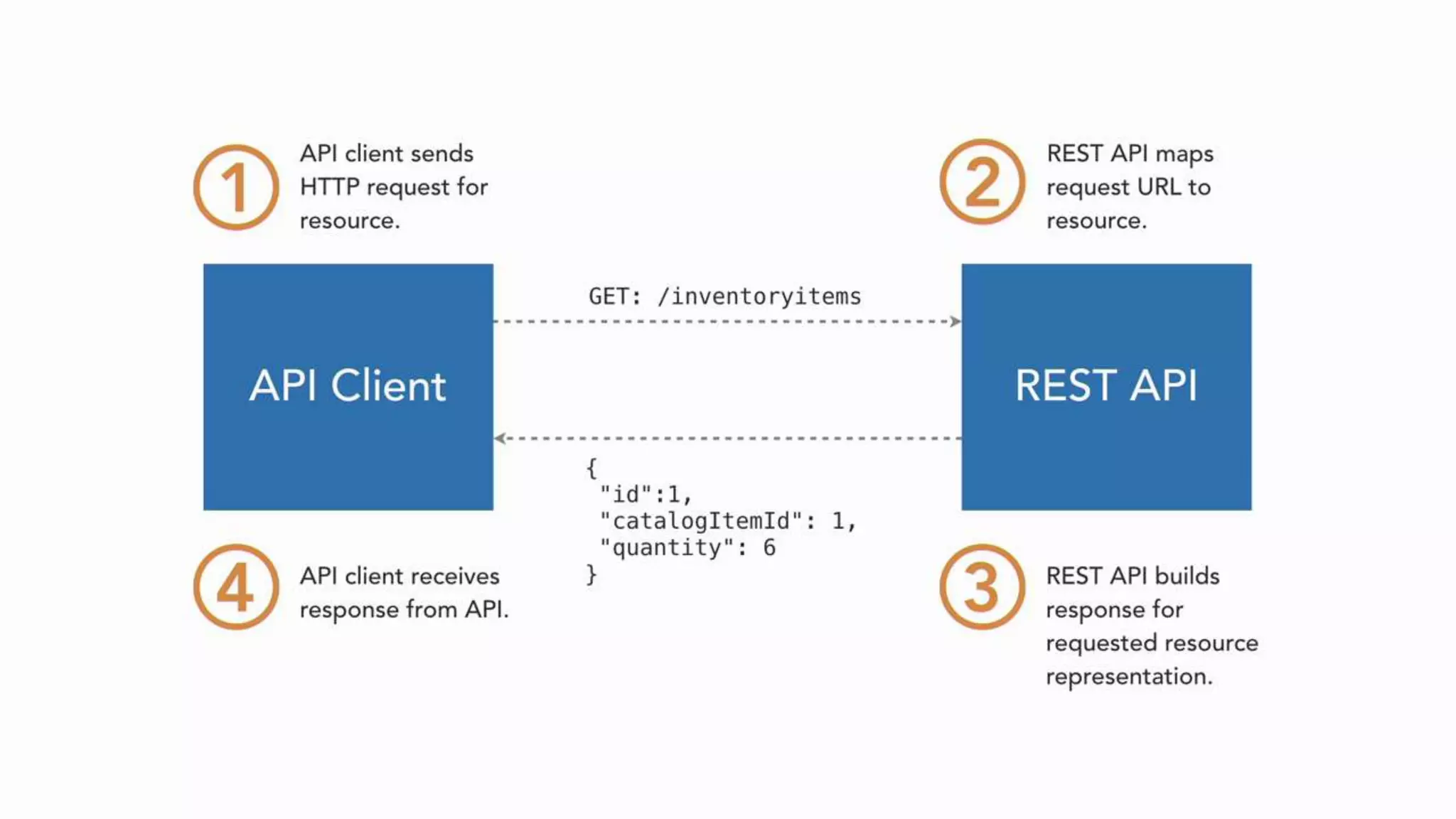 1 API client sends HTTP request for resource.

2 REST API maps request URL to resource.

API Client

GET: /inventoryitems

REST API

{
"id":1,
"catalogItemId": 1,
"quantity": 6
}

4 API client receives response from API.

3 REST API builds response for requested resource representation.